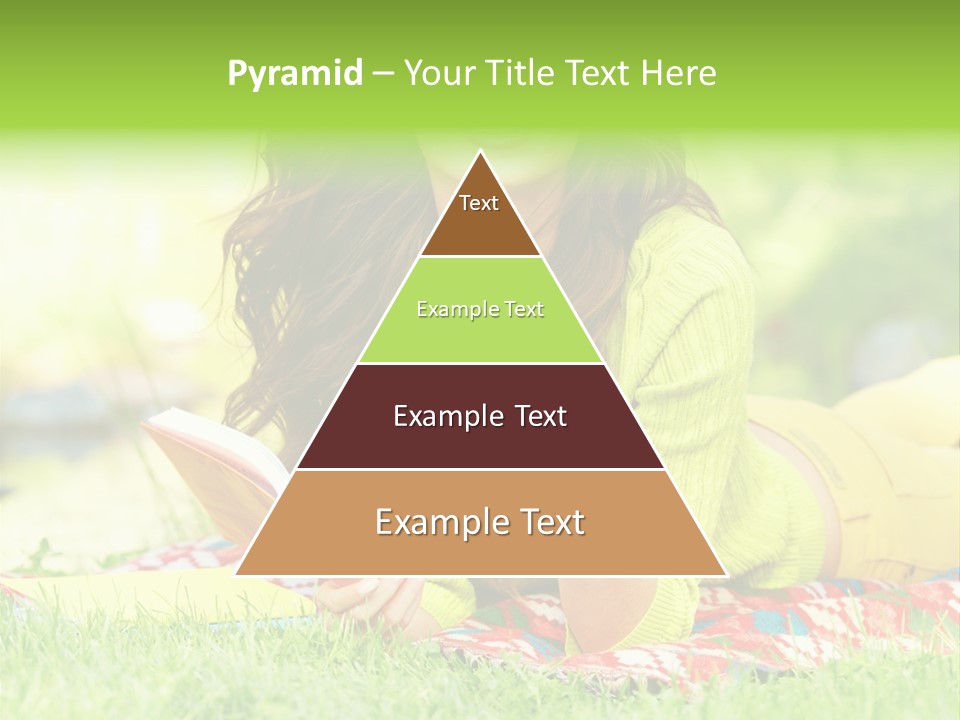 Pyramid – Your Title Text Here

Text

Example Text

Example Text

Example Text